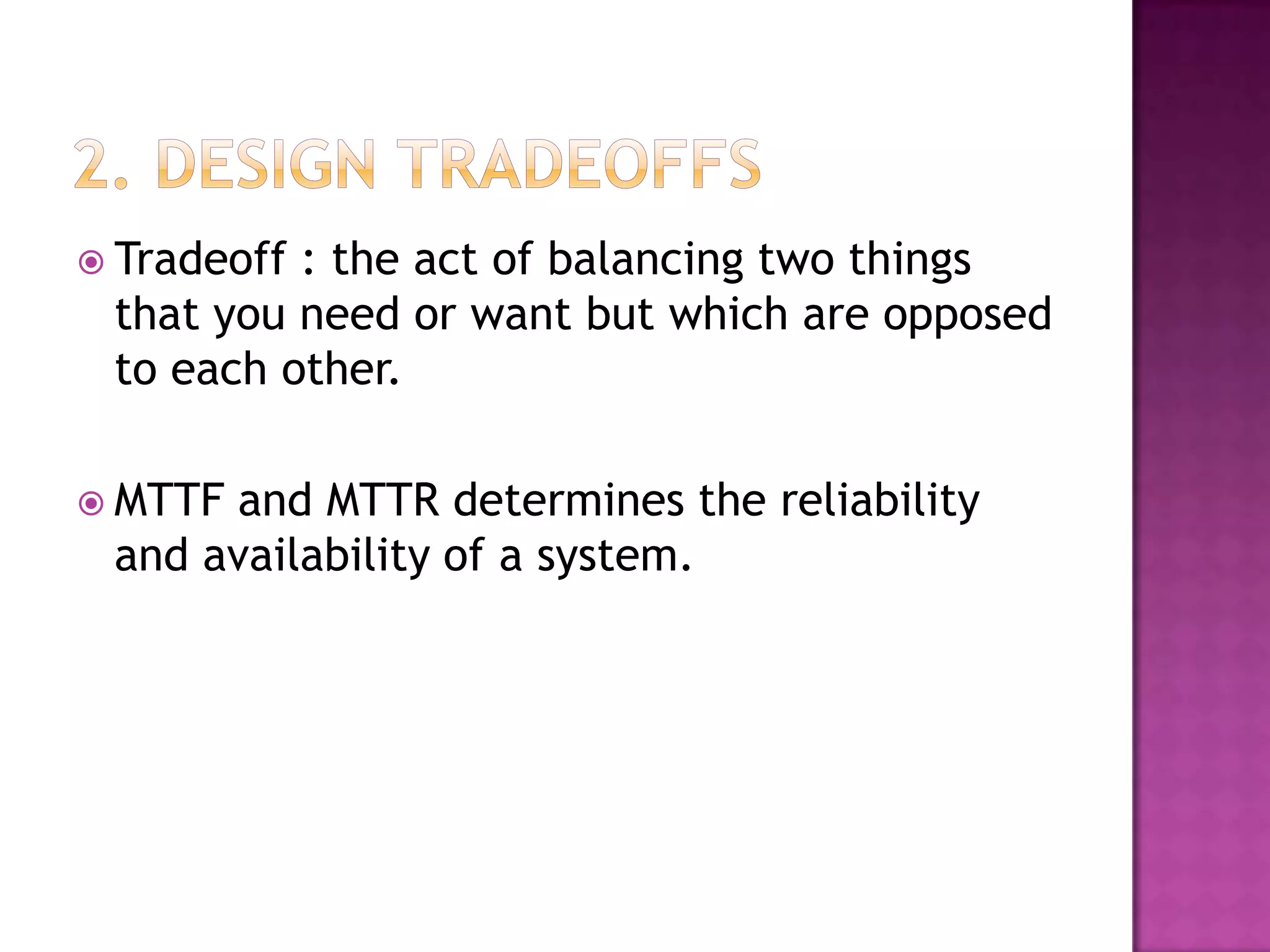 2. DESIGN TRADEOFFS

Tradeoff : the act of balancing two things that you need or want but which are opposed to each other.

MTTF and MTTR determines the reliability and availability of a system.